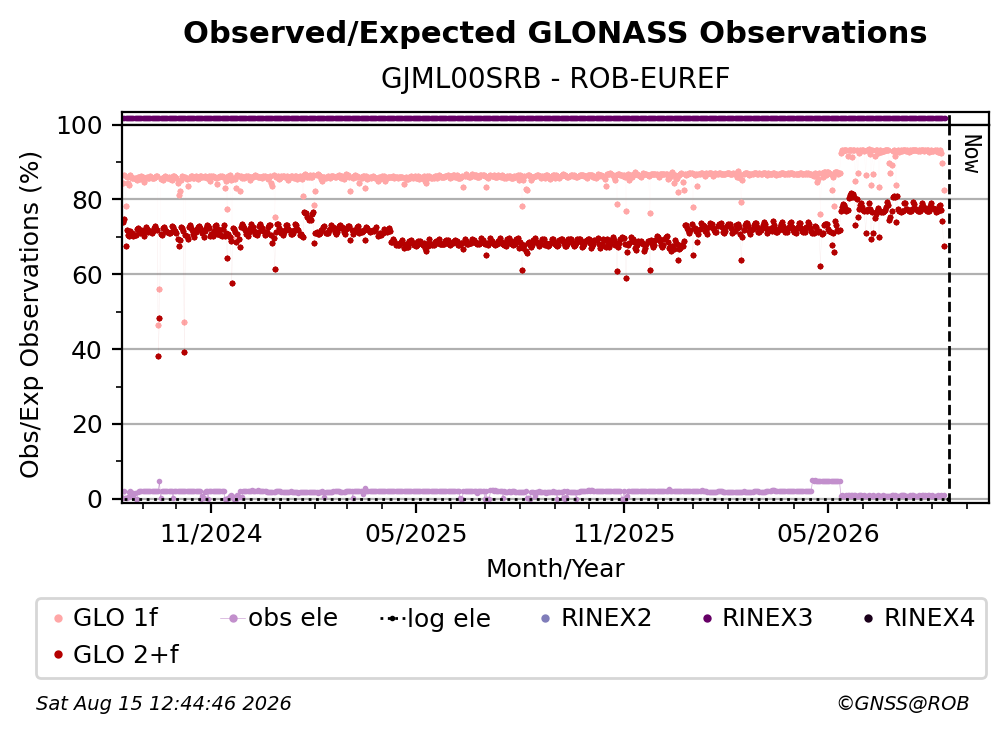 Observed/Expected GLONASS Observations
GJML00SRB - ROB-EUREF

Obs/Exp Observations (%)

100
80
60
40
20
0

Now

11/2024
05/2025
11/2025
05/2026

Month/Year

GLO 1f
obs ele
log ele
RINEX2
RINEX3
RINEX4
GLO 2+f

Sat Aug 15 12:44:46 2026
©GNSS@ROB